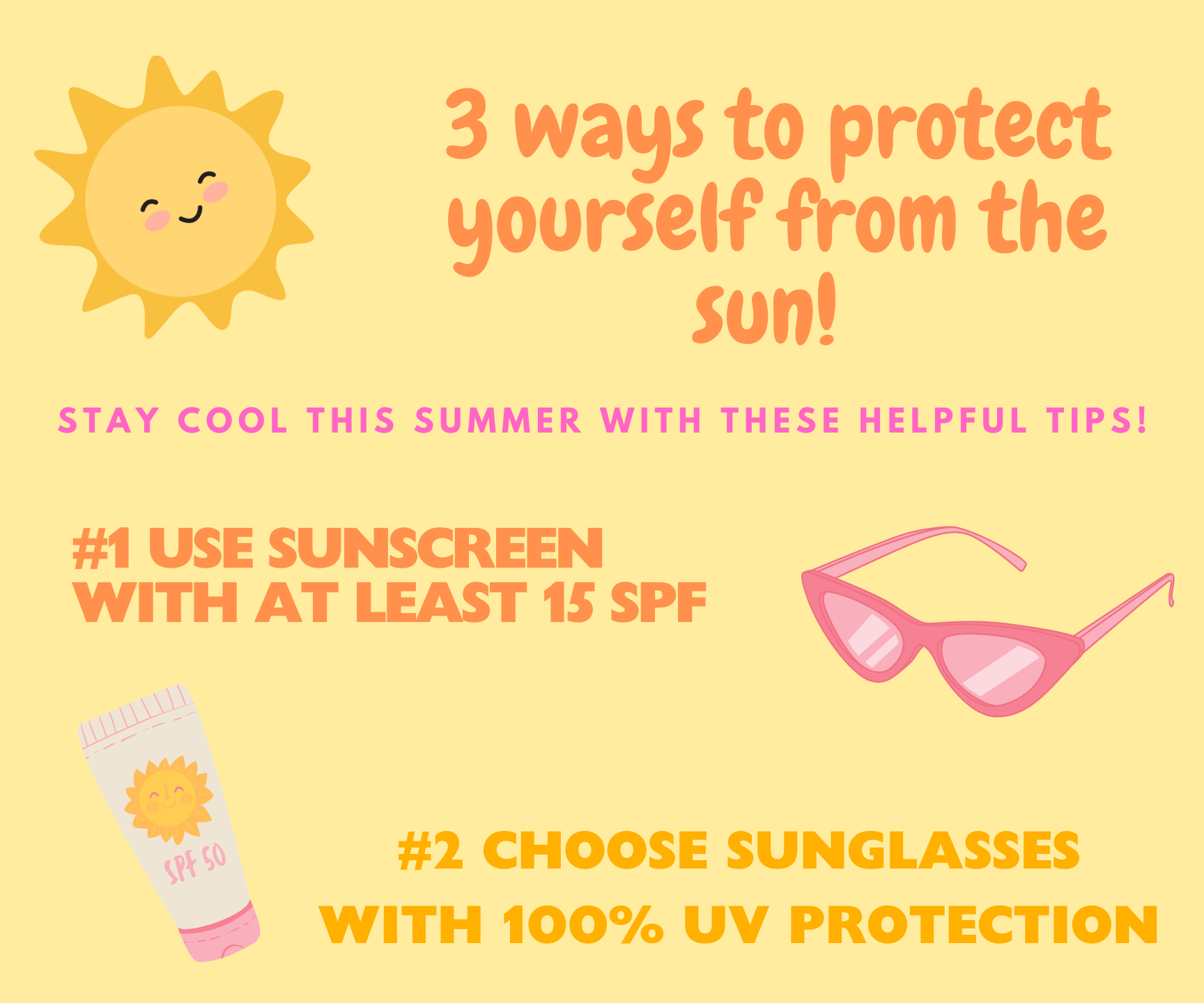 3 ways to protect yourself from the sun!

STAY COOL THIS SUMMER WITH THESE HELPFUL TIPS!

#1 USE SUNSCREEN WITH AT LEAST 15 SPF

SPF 50

#2 CHOOSE SUNGLASSES WITH 100% UV PROTECTION